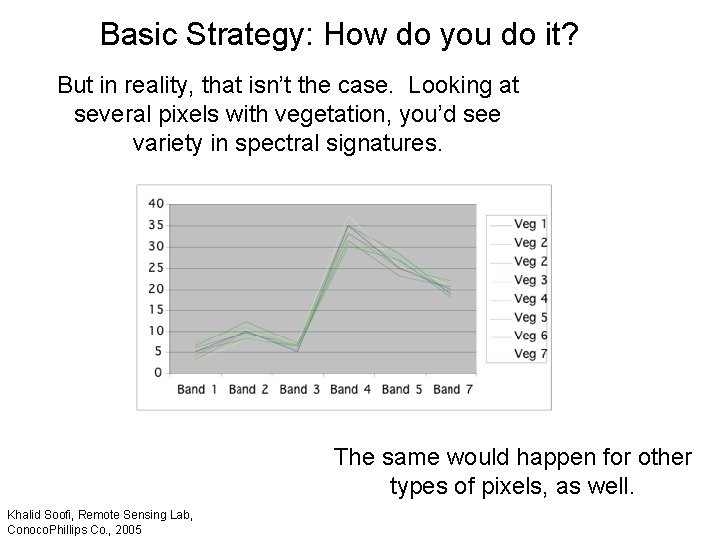 Basic Strategy: How do you do it?

But in reality, that isn't the case. Looking at several pixels with vegetation, you'd see variety in spectral signatures.

40
35
30
25
20
15
10
5
0

Band 1 Band 2 Band 3 Band 4 Band 5 Band 7

Veg 1
Veg 2
Veg 2
Veg 3
Veg 4
Veg 5
Veg 6
Veg 7

The same would happen for other types of pixels, as well.

Khalid Soofi, Remote Sensing Lab, ConocoPhillips Co., 2005